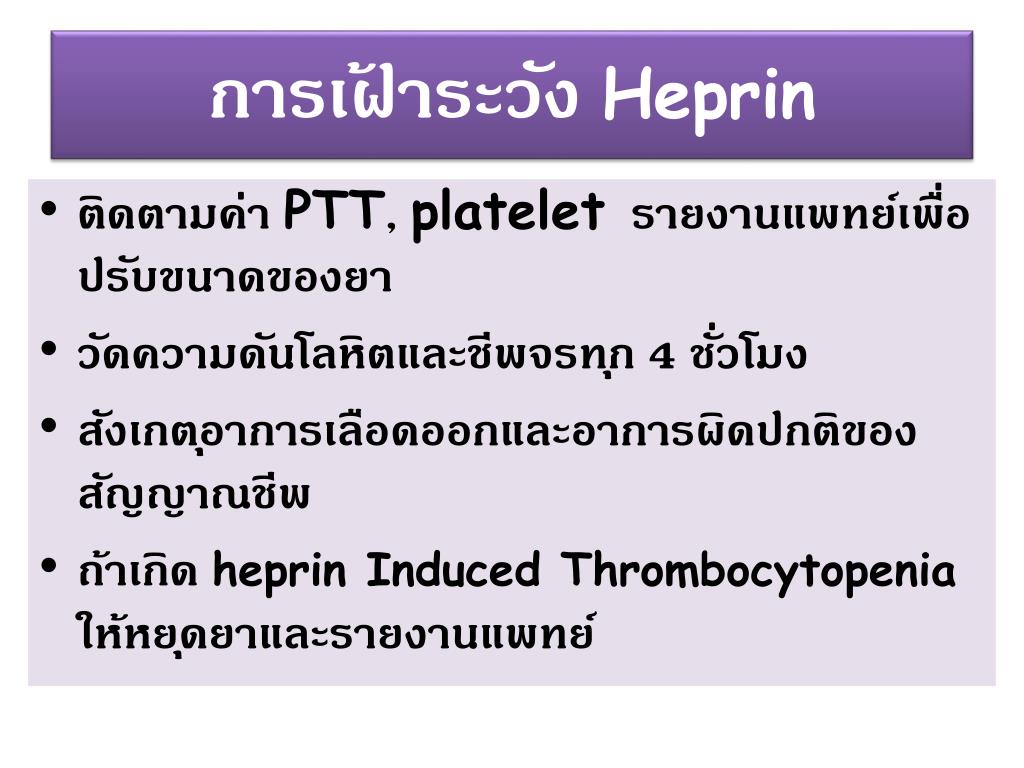 การเฝ้าระวัง Heprin

• ติดตามค่า PTT, platelet รายงานแพทย์เพื่อปรับขนาดของยา

• วัดความดันโลหิตและชีพจรทุก 4 ชั่วโมง

• สังเกตุอาการเลือดออกและอาการผิดปกติของสัญญาณชีพ

• ถ้าเกิด heprin Induced Thrombocytopenia ให้หยุดยาและรายงานแพทย์